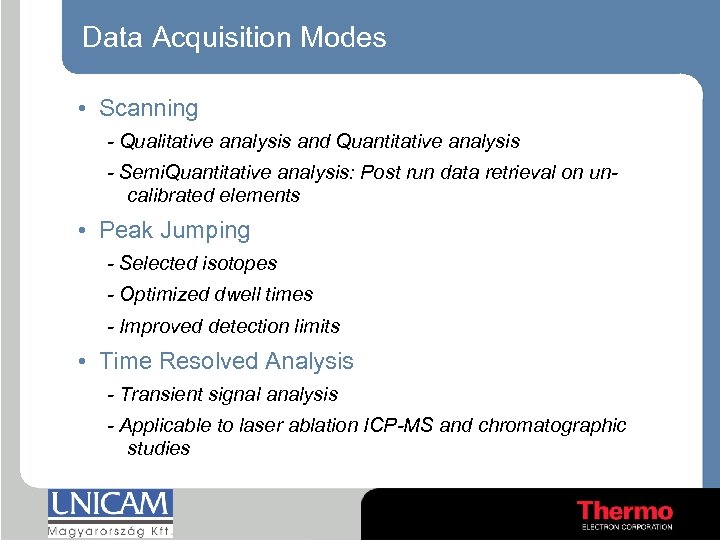 Data Acquisition Modes

• Scanning

- Qualitative analysis and Quantitative analysis

- SemiQuantitative analysis: Post run data retrieval on uncalibrated elements

• Peak Jumping

- Selected isotopes

- Optimized dwell times

- Improved detection limits

• Time Resolved Analysis

- Transient signal analysis

- Applicable to laser ablation ICP-MS and chromatographic studies

UNICAM
Magyarország Kft.

Thermo
ELECTRON CORPORATION